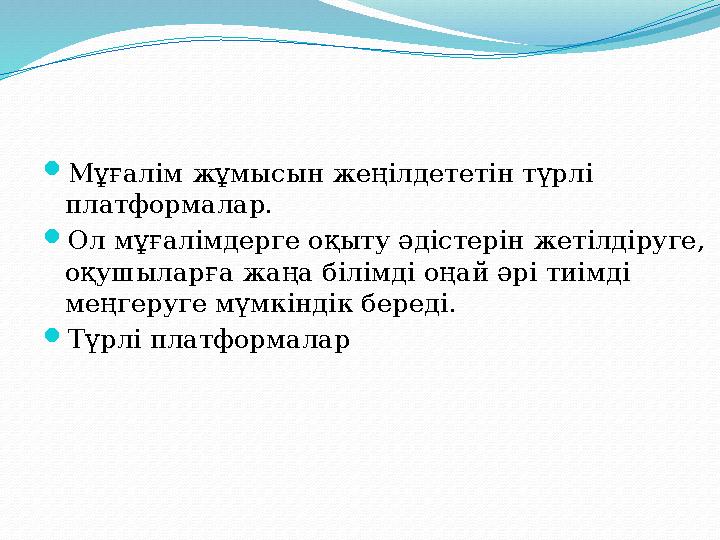 Мұғалім жұмысын жеңілдететін түрлі платформалар.

Ол мұғалімдерге оқыту әдістерін жетілдіруге, оқушыларға жаңа білімді оңай әрі тиімді меңгеруге мүмкіндік береді.

Түрлі платформалар